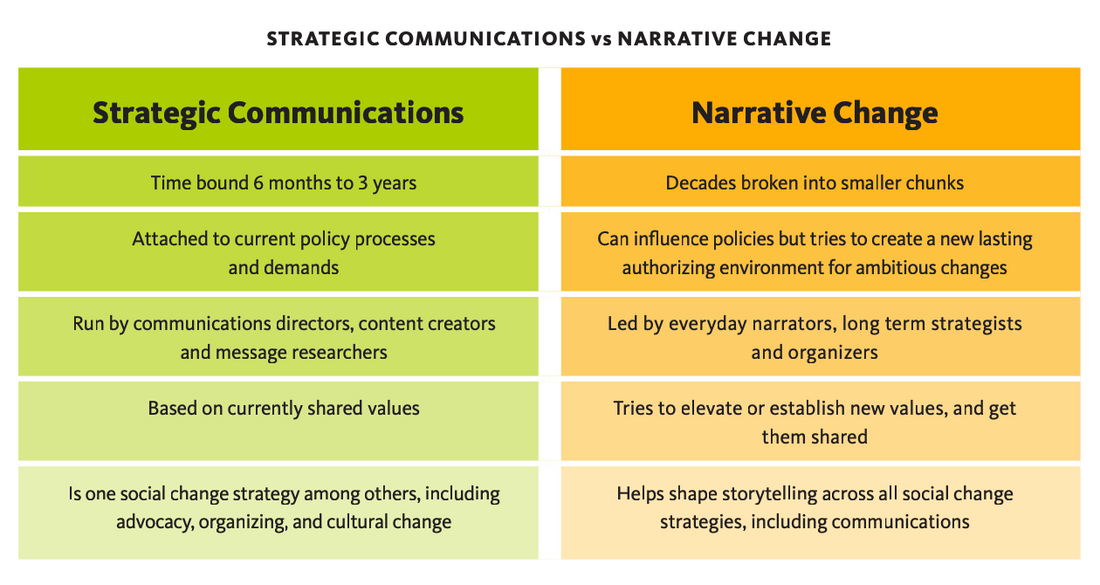 STRATEGIC COMMUNICATIONS vs NARRATIVE CHANGE

| Strategic Communications | Narrative Change |
|---|---|
| Time bound 6 months to 3 years | Decades broken into smaller chunks |
| Attached to current policy processes and demands | Can influence policies but tries to create a new lasting authorizing environment for ambitious changes |
| Run by communications directors, content creators and message researchers | Led by everyday narrators, long term strategists and organizers |
| Based on currently shared values | Tries to elevate or establish new values, and get them shared |
| Is one social change strategy among others, including advocacy, organizing, and cultural change | Helps shape storytelling across all social change strategies, including communications |